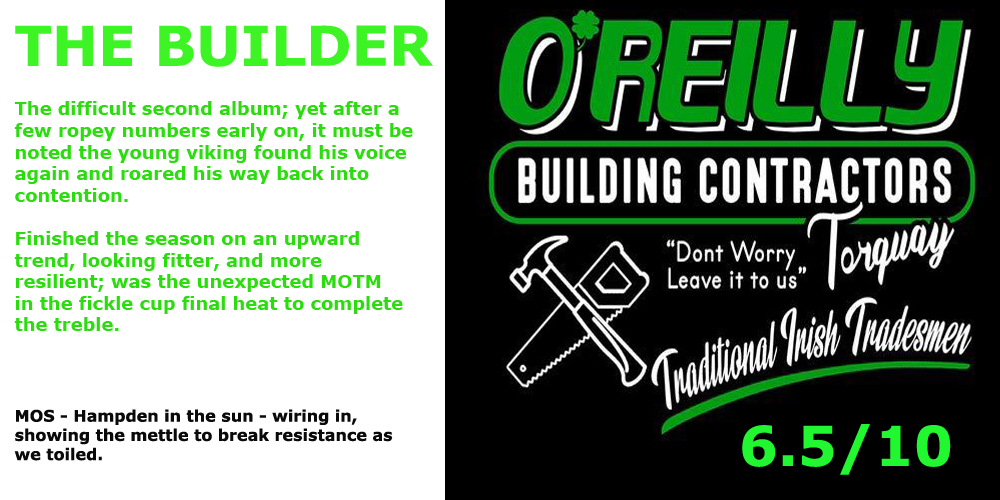 THE BUILDER

The difficult second album; yet after a few ropey numbers early on, it must be noted the young viking found his voice again and roared his way back into contention.

Finished the season on an upward trend, looking fitter, and more resilient; was the unexpected MOTM in the fickle cup final heat to complete the treble.

MOS - Hampden in the sun - wiring in, showing the mettle to break resistance as we toiled.

O'REILLY

BUILDING CONTRACTORS

"Dont Worry Leave it to us"

Torquay

Traditional Irish Tradesmen

6.5/10